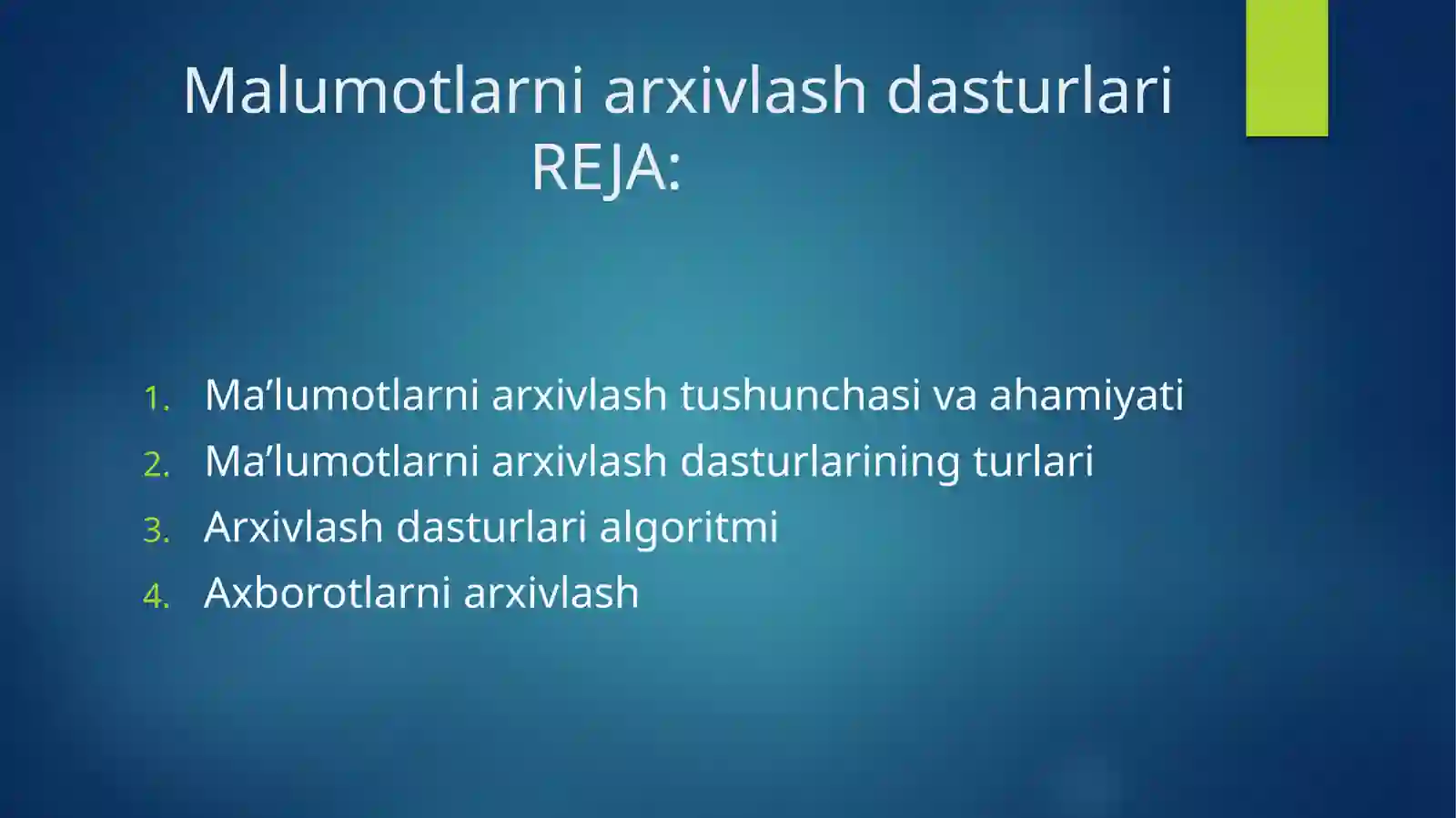 Malumotlarni arxivlash dasturlari
REJA:

1. Ma’lumotlarni arxivlash tushunchasi va ahamiyati
2. Ma’lumotlarni arxivlash dasturlarining turlari
3. Arxivlash dasturlari algoritmi
4. Axborotlarni arxivlash